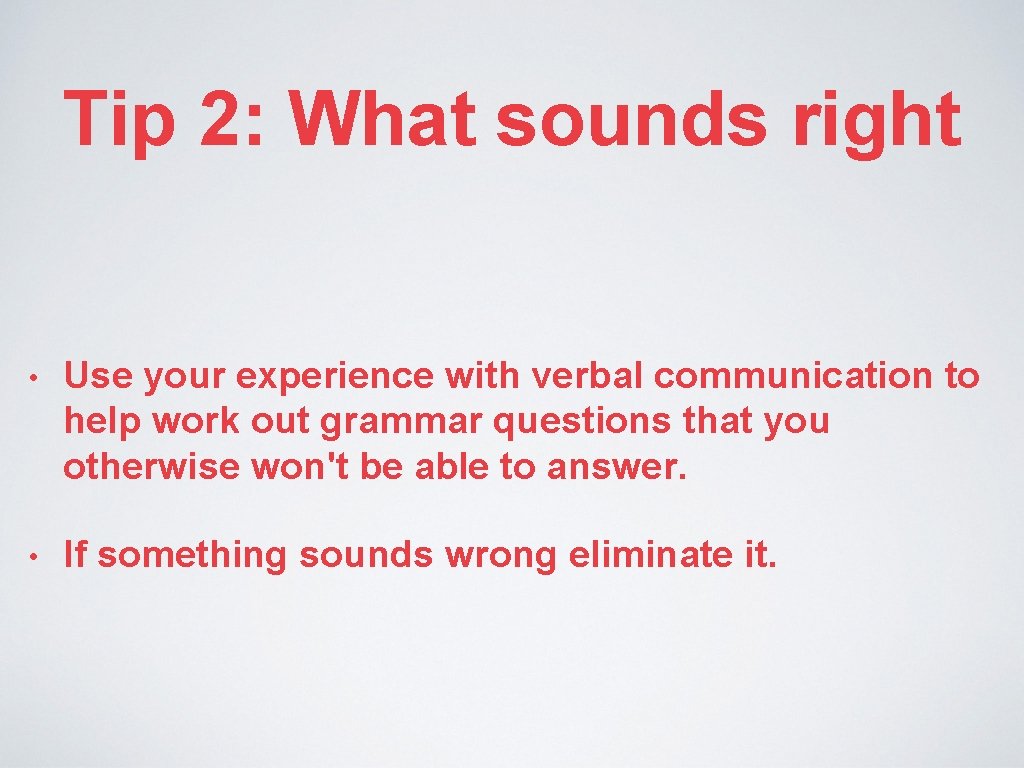 Tip 2: What sounds right

• Use your experience with verbal communication to help work out grammar questions that you otherwise won't be able to answer.

• If something sounds wrong eliminate it.